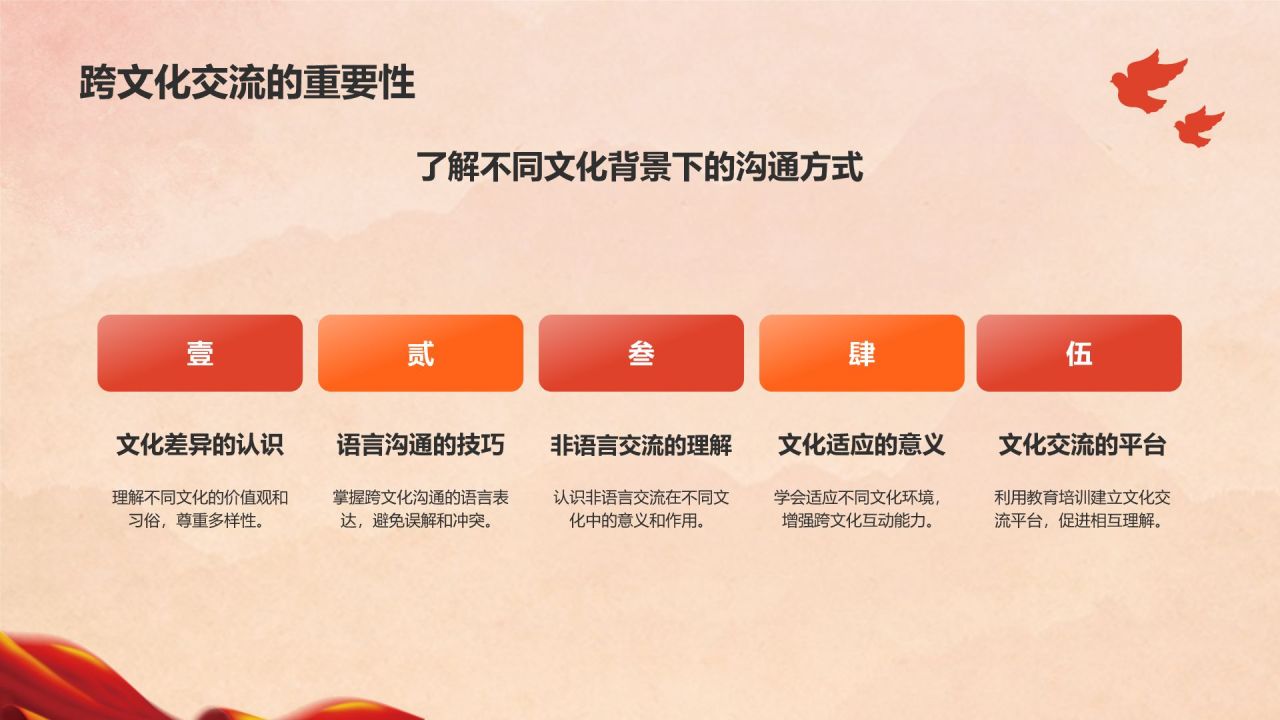 跨文化交流的重要性

了解不同文化背景下的沟通方式

壹

文化差异的认识

理解不同文化的价值观和习俗，尊重多样性。

贰

语言沟通的技巧

掌握跨文化沟通的语言表达，避免误解和冲突。

叁

非语言交流的理解

认识非语言交流在不同文化中的意义和作用。

肆

文化适应的意义

学会适应不同文化环境，增强跨文化互动能力。

伍

文化交流的平台

利用教育培训建立文化交流平台，促进相互理解。